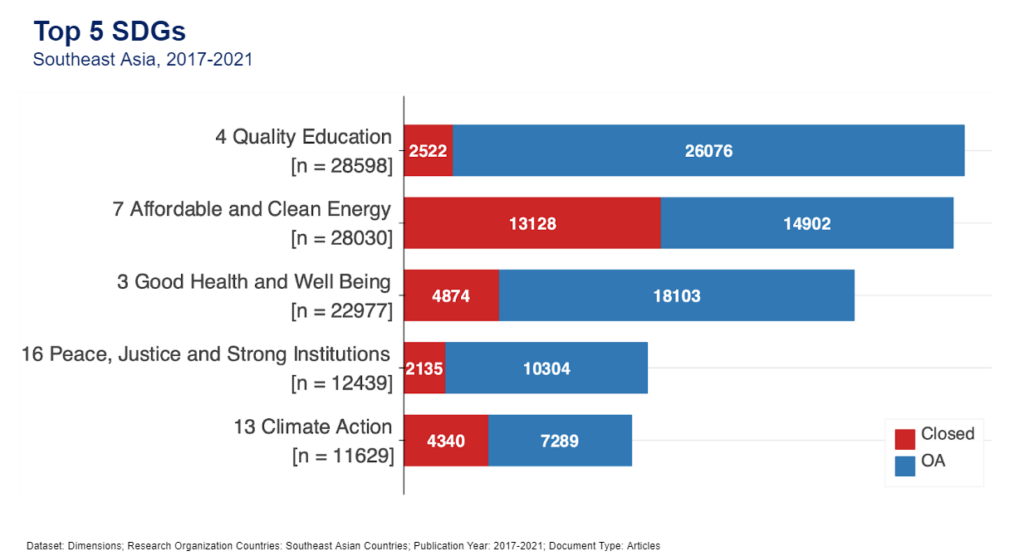 Top 5 SDGs
Southeast Asia, 2017-2021

4 Quality Education
[n = 28598]
2522
26076

7 Affordable and Clean Energy
[n = 28030]
13128
14902

3 Good Health and Well Being
[n = 22977]
4874
18103

16 Peace, Justice and Strong Institutions
[n = 12439]
2135
10304

13 Climate Action
[n = 11629]
4340
7289

Closed
OA

Dataset: Dimensions; Research Organization Countries: Southeast Asian Countries; Publication Year: 2017-2021; Document Type: Articles